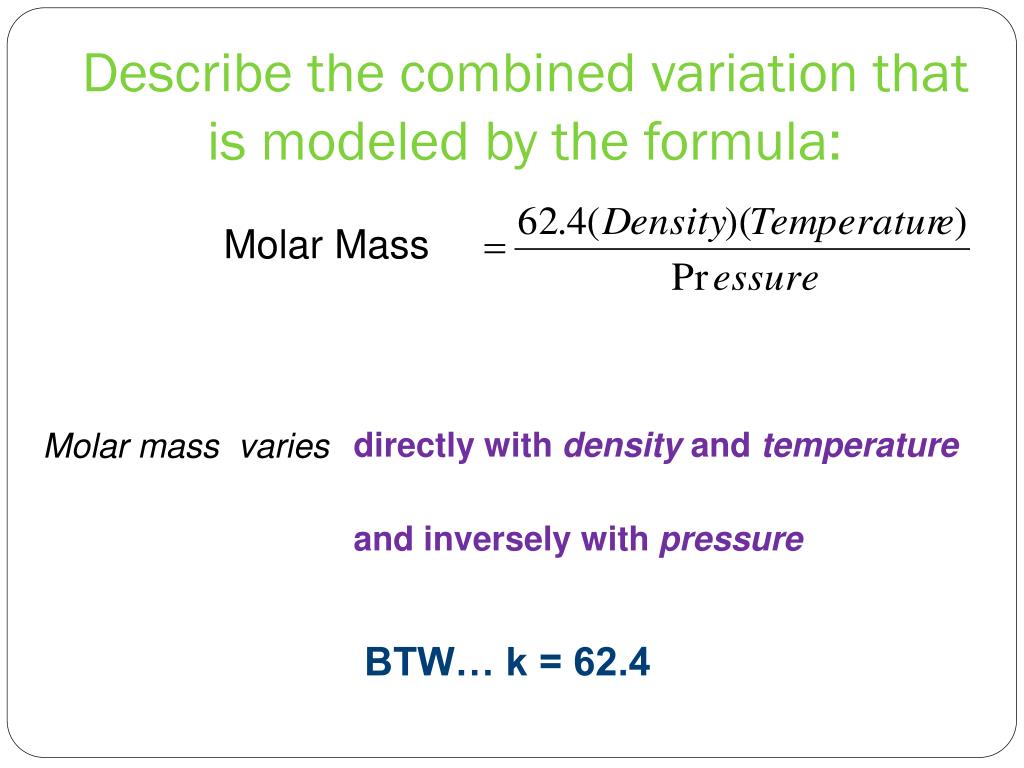 Describe the combined variation that is modeled by the formula:

Molar Mass $= \frac{62.4(Density)(Temperature)}{Pressure}$

Molar mass varies directly with density and temperature

and inversely with pressure

BTW… k = 62.4